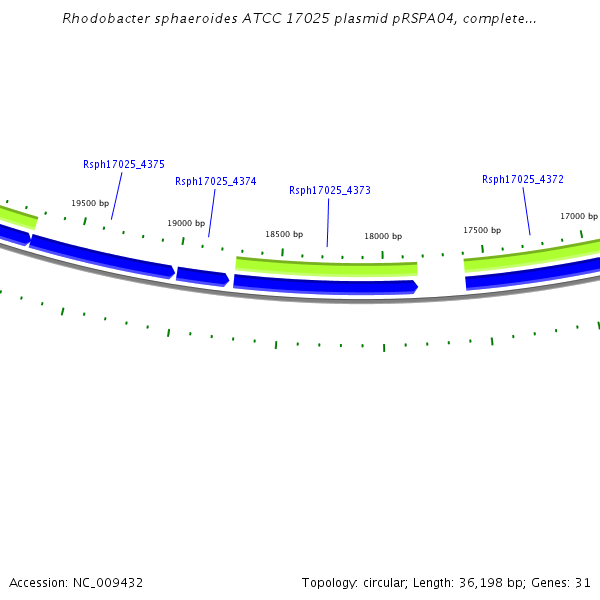 Rhodobacter sphaeroides ATCC 17025 plasmid pRSPA04, complete...

Rsph17025_4375
Rsph17025_4374
Rsph17025_4373
Rsph17025_4372

19500 bp
19000 bp
18500 bp
18000 bp
17500 bp
17000 bp

Accession: NC_009432

Topology: circular; Length: 36,198 bp; Genes: 31